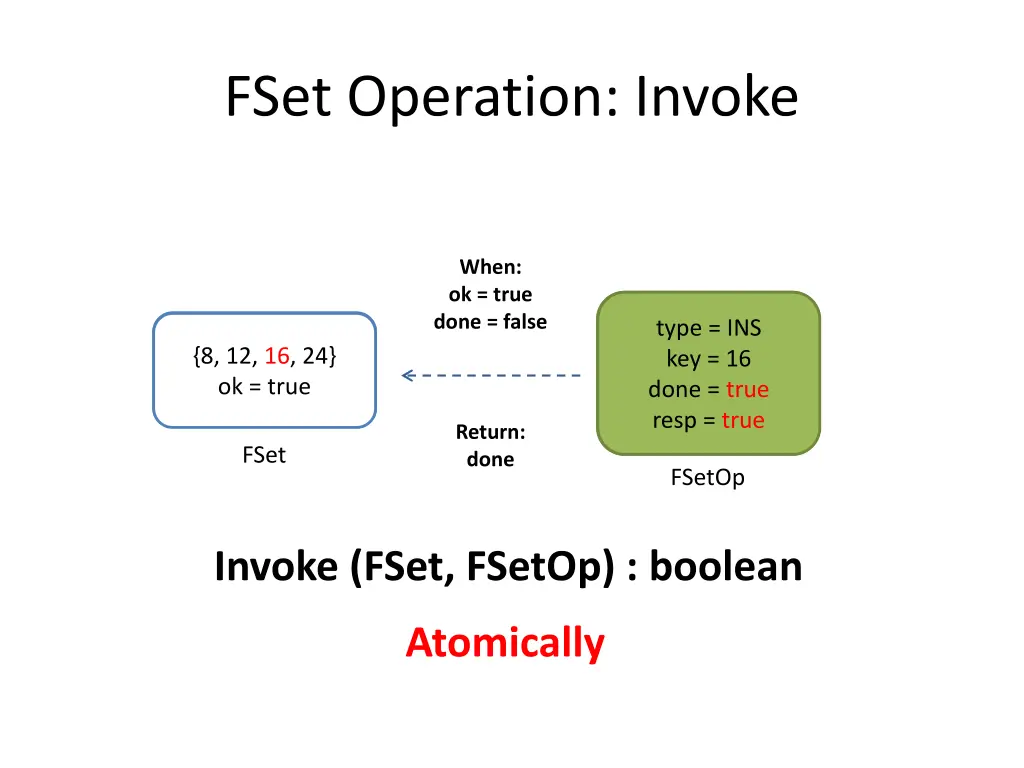 FSet Operation: Invoke

{8, 12, 16, 24}
ok = true

FSet

When:
ok = true
done = false

Return:
done

type = INS
key = 16
done = true
resp = true

FSetOp

Invoke (FSet, FSetOp) : boolean

Atomically